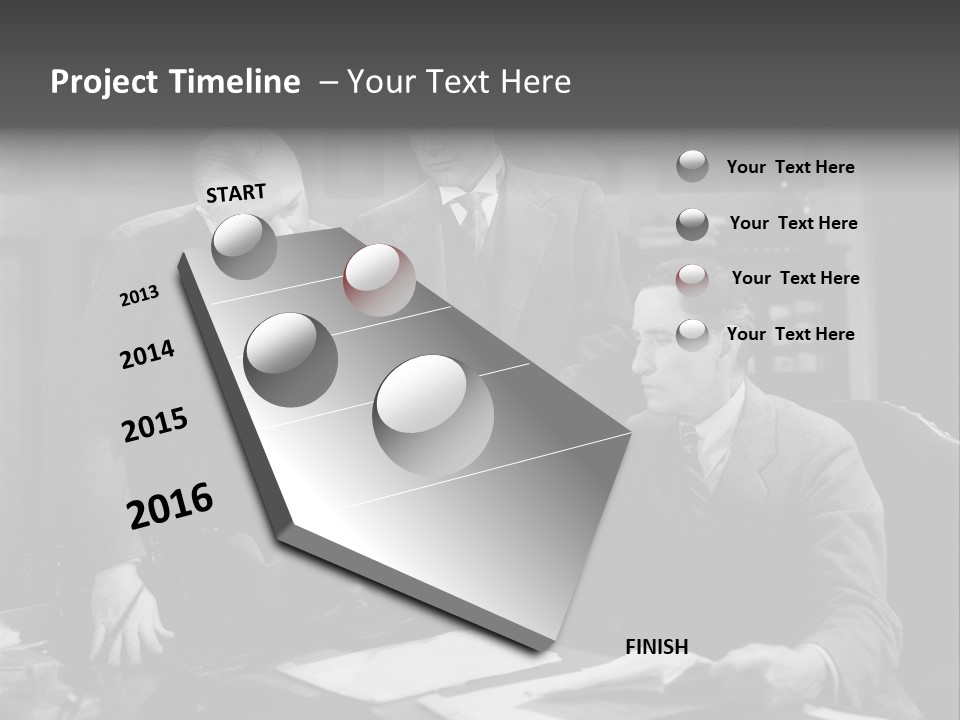 Project Timeline – Your Text Here

START

2013

2014

2015

2016

FINISH

Your Text Here

Your Text Here

Your Text Here

Your Text Here